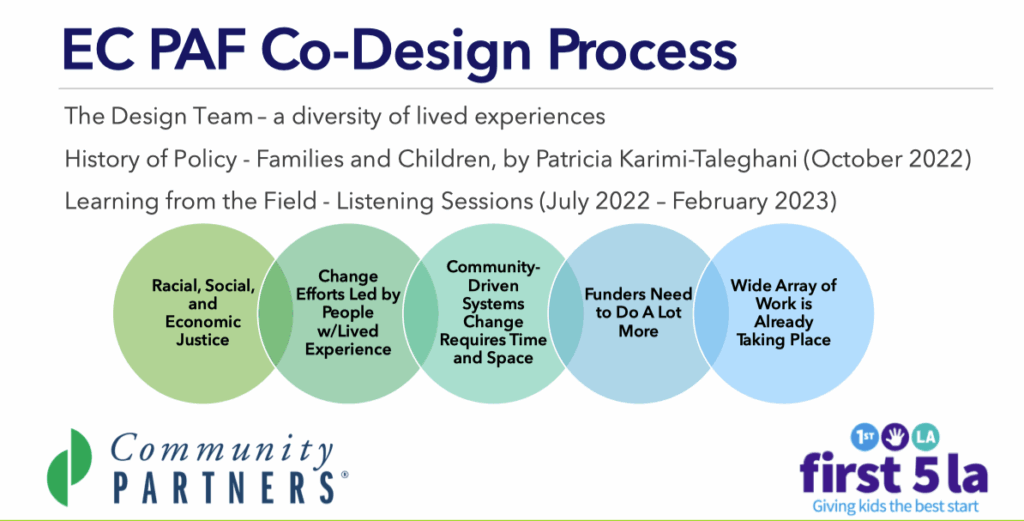 EC PAF Co-Design Process

The Design Team – a diversity of lived experiences

History of Policy - Families and Children, by Patricia Karimi-Taleghani (October 2022)

Learning from the Field - Listening Sessions (July 2022 – February 2023)

Racial, Social, and Economic Justice

Change Efforts Led by People w/Lived Experience

Community-Driven Systems Change Requires Time and Space

Funders Need to Do A Lot More

Wide Array of Work is Already Taking Place

Community PARTNERS®

1ST LA

first 5 la

Giving kids the best start